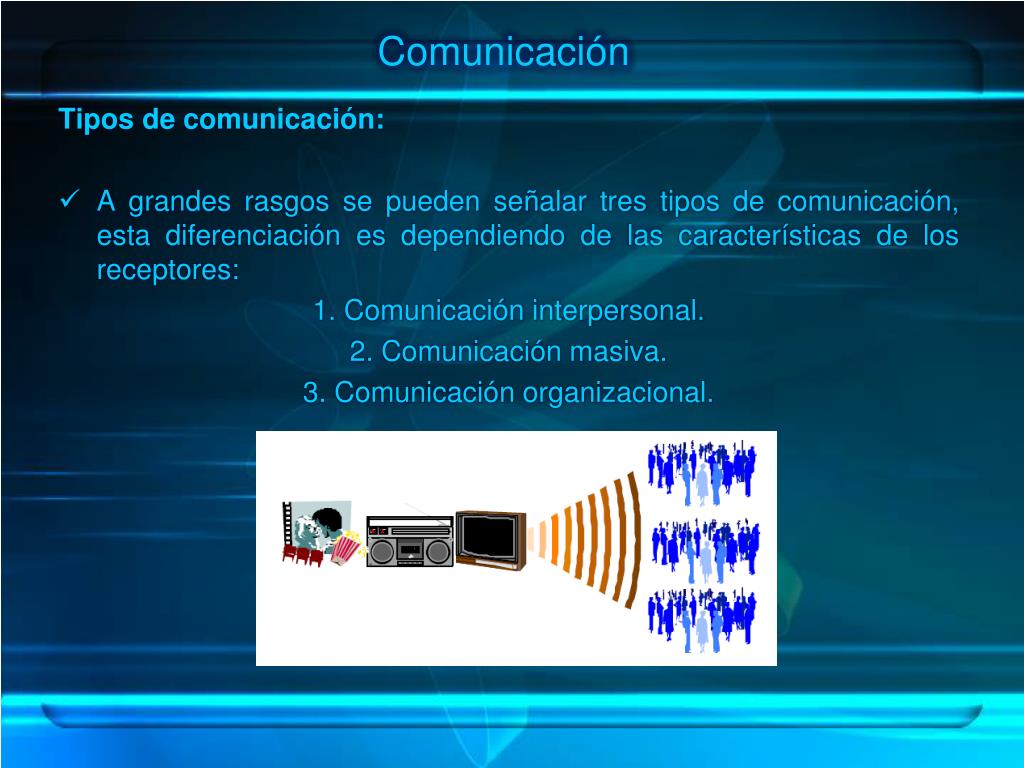 Comunicación

Tipos de comunicación:

✓ A grandes rasgos se pueden señalar tres tipos de comunicación, esta diferenciación es dependiendo de las características de los receptores:

1. Comunicación interpersonal.
2. Comunicación masiva.
3. Comunicación organizacional.